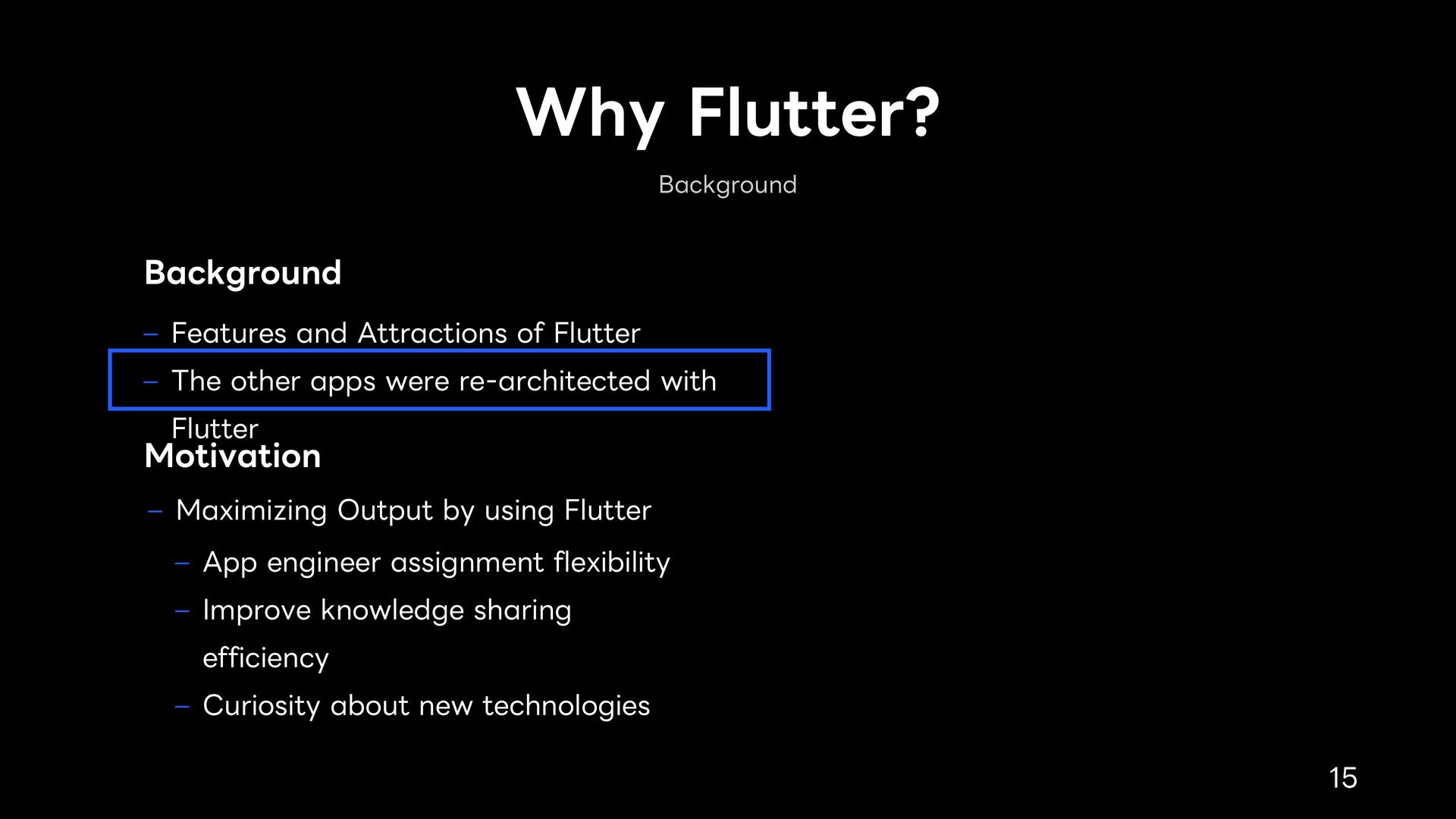 Why Flutter?

Background

Background

– Features and Attractions of Flutter
– The other apps were re-architected with Flutter

Motivation

– Maximizing Output by using Flutter
  – App engineer assignment flexibility
  – Improve knowledge sharing efficiency
  – Curiosity about new technologies

15